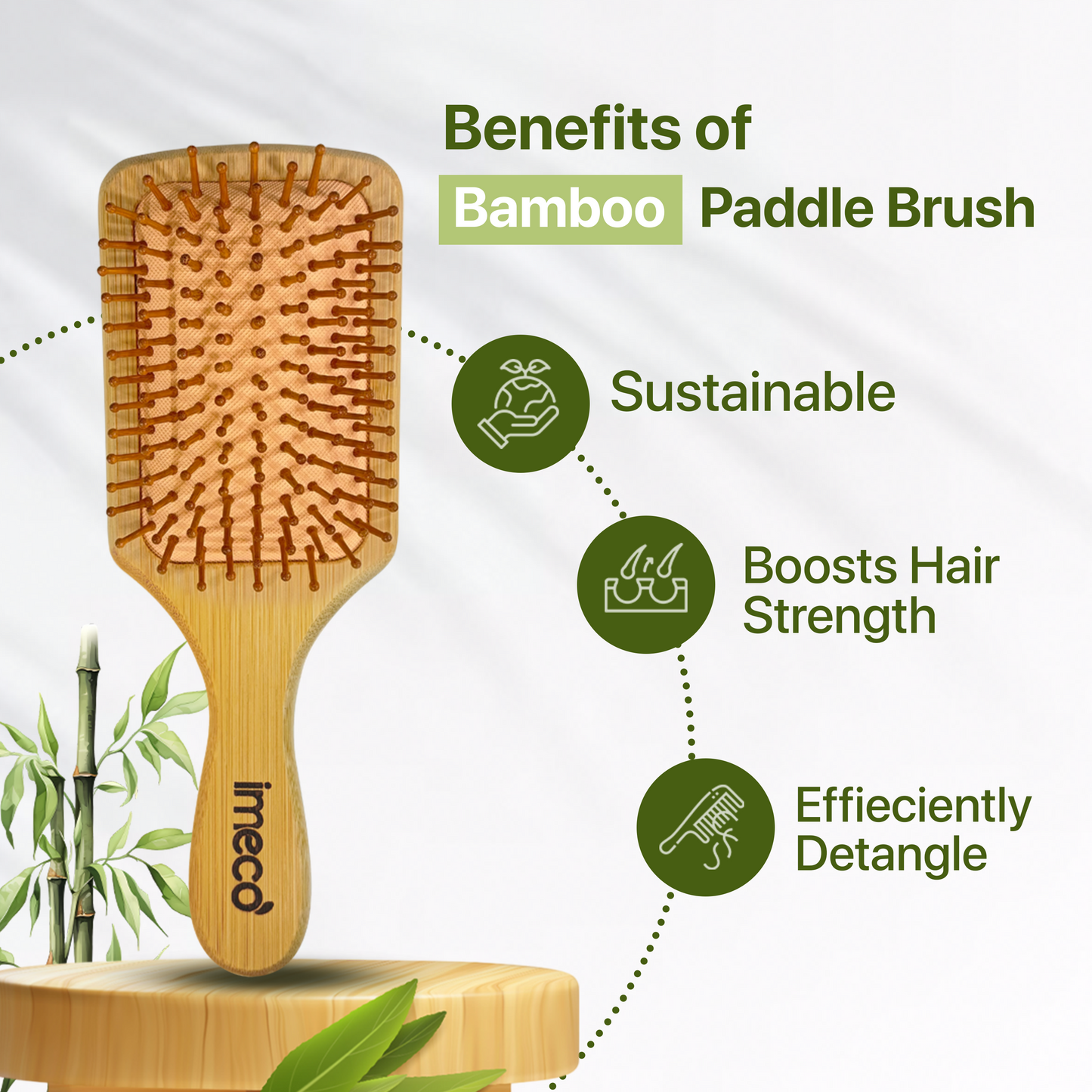 Benefits of Bamboo Paddle Brush

Sustainable

Boosts Hair Strength

Effieciently Detangle

imeco